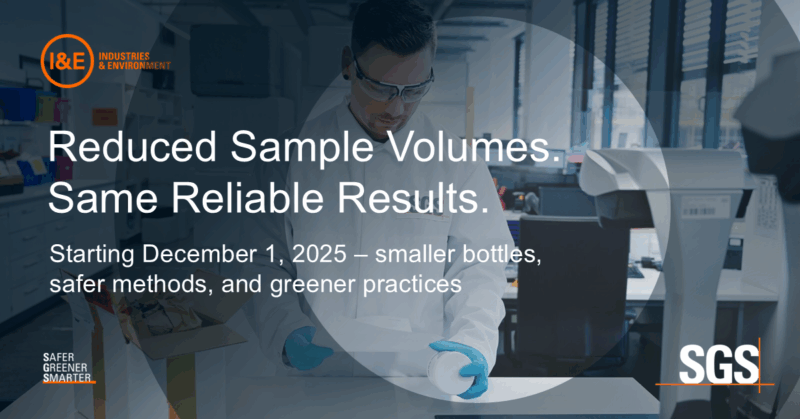 I&E INDUSTRIES & ENVIRONMENT

Reduced Sample Volumes. Same Reliable Results.

Starting December 1, 2025 – smaller bottles, safer methods, and greener practices

SAFER GREENER SMARTER

SGS